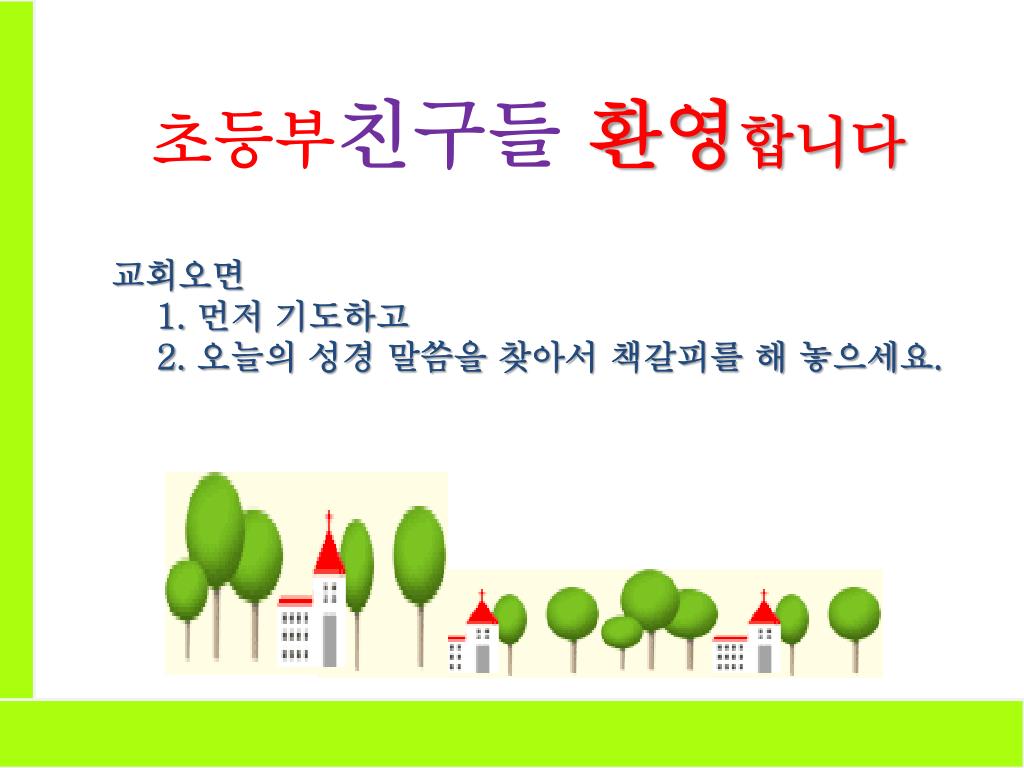 초등부친구들 환영합니다

교회오면
1. 먼저 기도하고
2. 오늘의 성경 말씀을 찾아서 책갈피를 해 놓으세요.